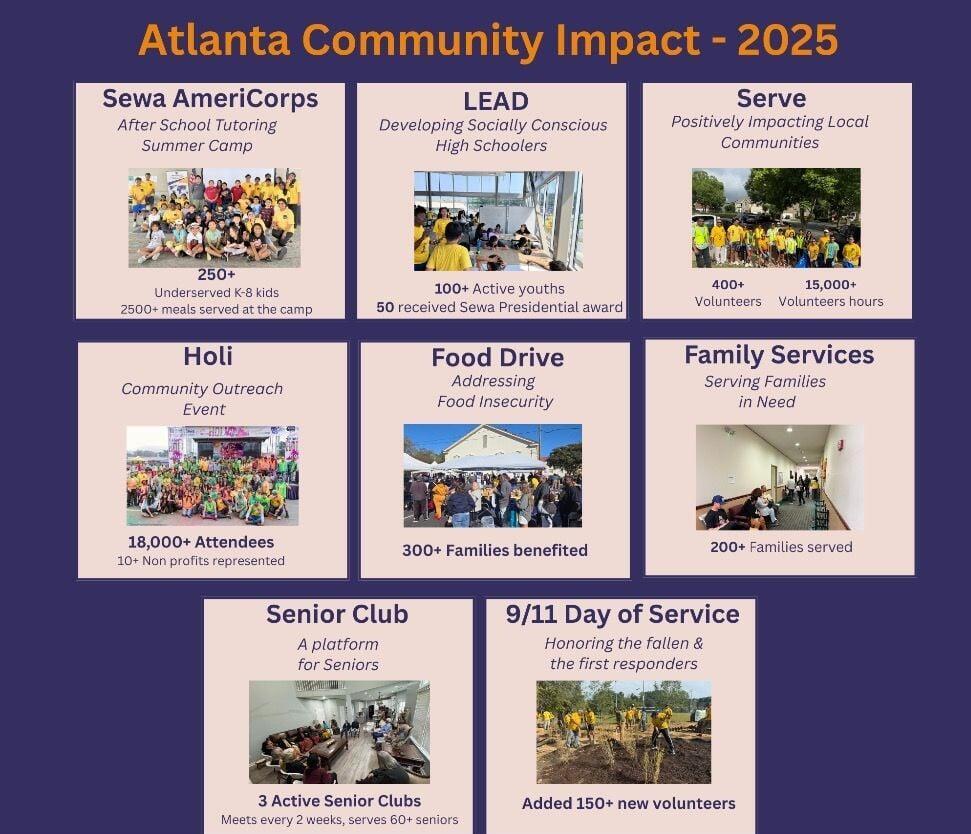 Atlanta Community Impact - 2025

Sewa AmeriCorps
After School Tutoring
Summer Camp

250+
Underserved K-8 kids
2500+ meals served at the camp

LEAD
Developing Socially Conscious
High Schoolers

100+ Active youths
50 received Sewa Presidential award

Serve
Positively Impacting Local
Communities

400+
Volunteers

15,000+
Volunteers hours

Holi
Community Outreach
Event

18,000+ Attendees
10+ Non profits represented

Food Drive
Addressing
Food Insecurity

300+ Families benefited

Family Services
Serving Families
in Need

200+ Families served

Senior Club
A platform
for Seniors

3 Active Senior Clubs
Meets every 2 weeks, serves 60+ seniors

9/11 Day of Service
Honoring the fallen &
the first responders

Added 150+ new volunteers